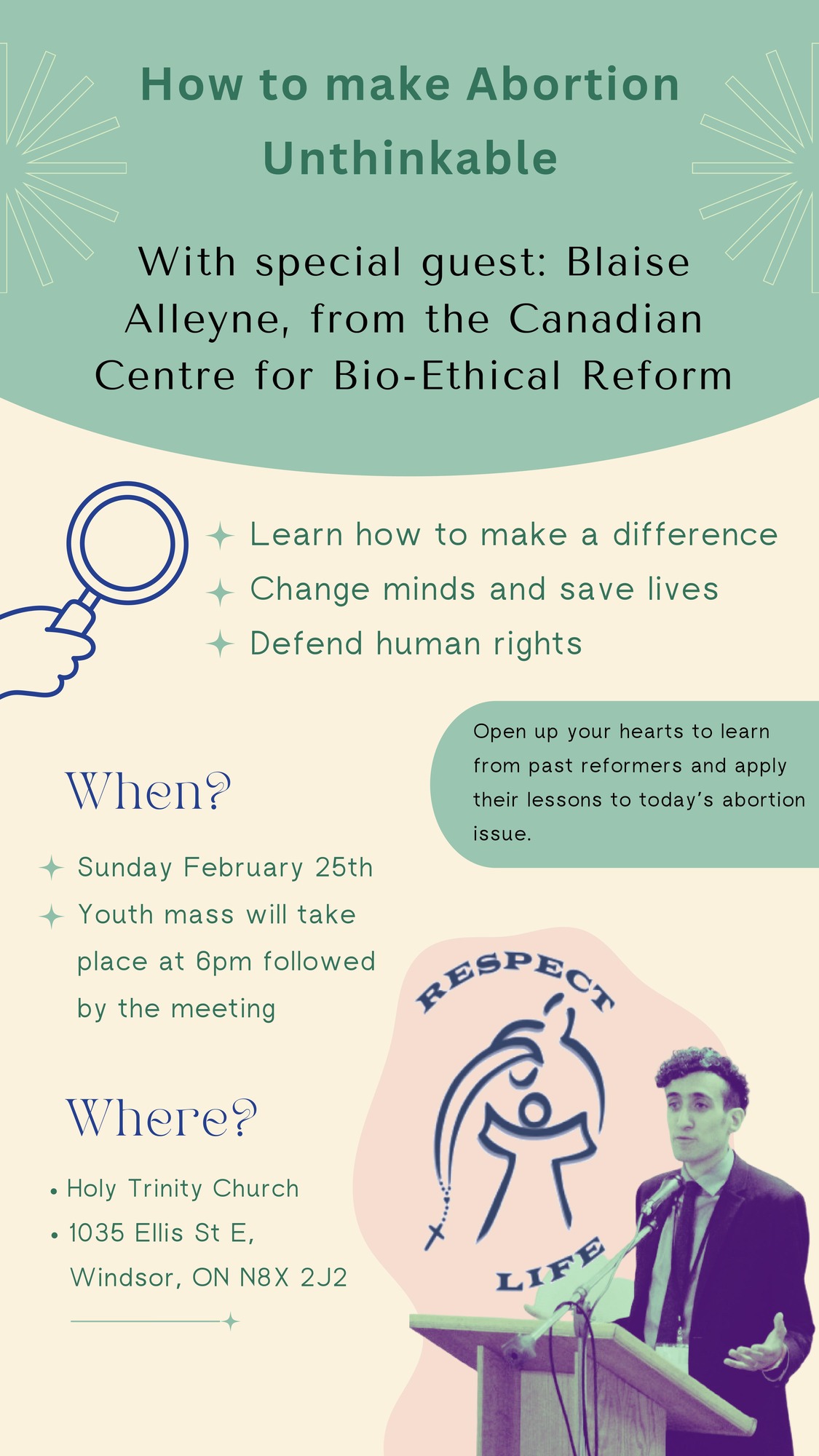 How to make Abortion Unthinkable

With special guest: Blaise Alleyne, from the Canadian Centre for Bio-Ethical Reform

Learn how to make a difference
Change minds and save lives
Defend human rights

Open up your hearts to learn from past reformers and apply their lessons to today's abortion issue.

When?

Sunday February 25th
Youth mass will take place at 6pm followed by the meeting

Where?

• Holy Trinity Church
• 1035 Ellis St E, Windsor, ON N8X 2J2

RESPECT
LIFE